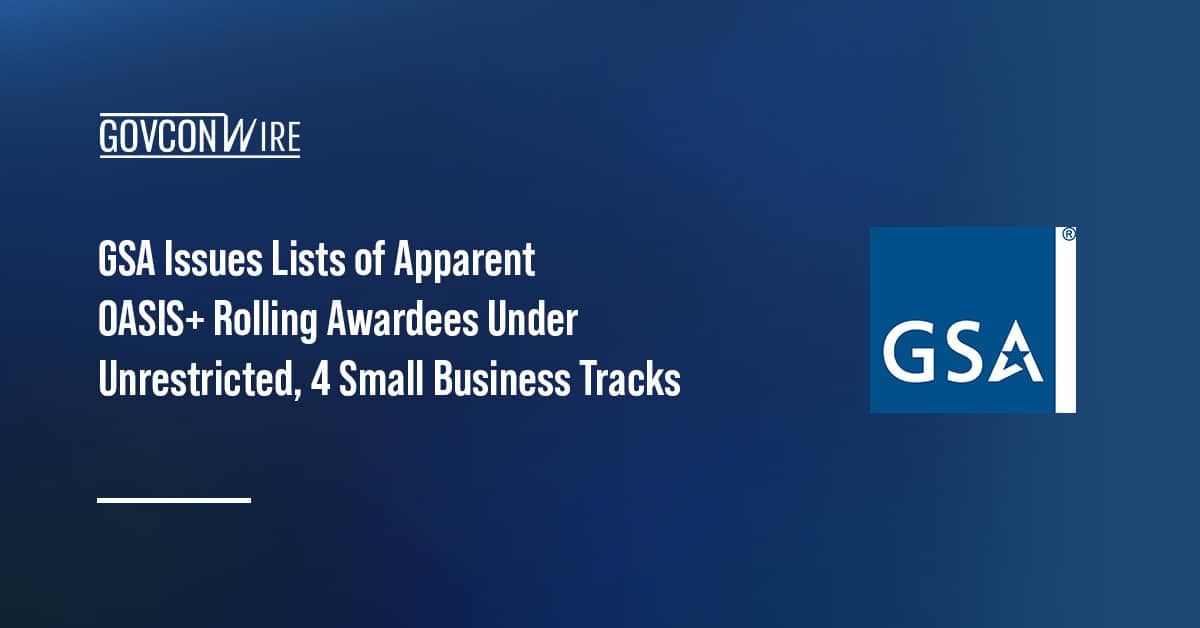 GOVCONWIRE

GSA Issues Lists of Apparent OASIS+ Rolling Awardees Under Unrestricted, 4 Small Business Tracks

GSA ®